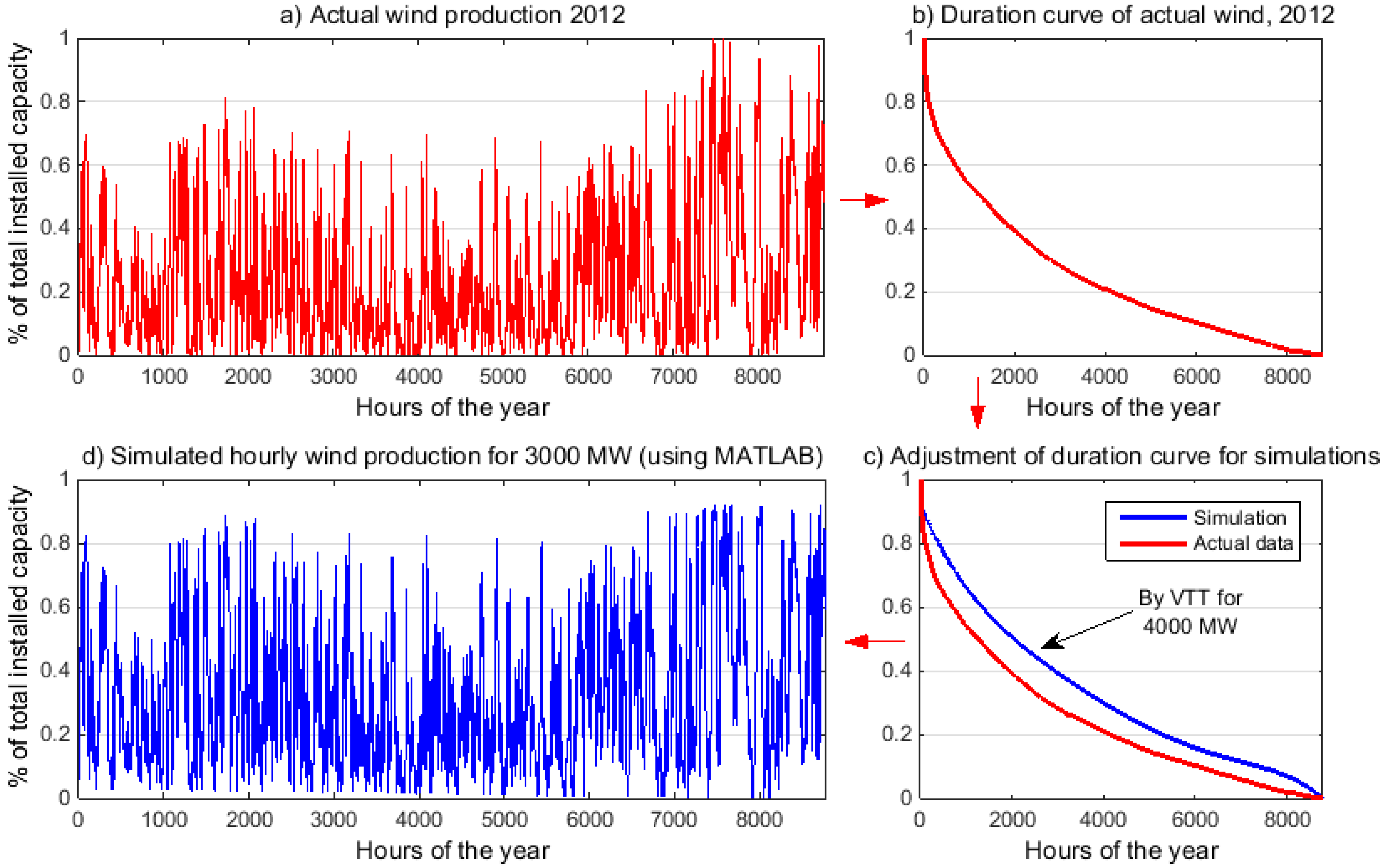 a) Actual wind production 2012

% of total installed capacity

1
0.8
0.6
0.4
0.2
0

0 1000 2000 3000 4000 5000 6000 7000 8000

Hours of the year

b) Duration curve of actual wind, 2012

1
0.8
0.6
0.4
0.2
0

0 2000 4000 6000 8000

Hours of the year

d) Simulated hourly wind production for 3000 MW (using MATLAB)

% of total installed capacity

1
0.8
0.6
0.4
0.2
0

0 1000 2000 3000 4000 5000 6000 7000 8000

Hours of the year

c) Adjustment of duration curve for simulations

1
0.8
0.6
0.4
0.2
0

Simulation
Actual data

By VTT for 4000 MW

0 2000 4000 6000 8000

Hours of the year